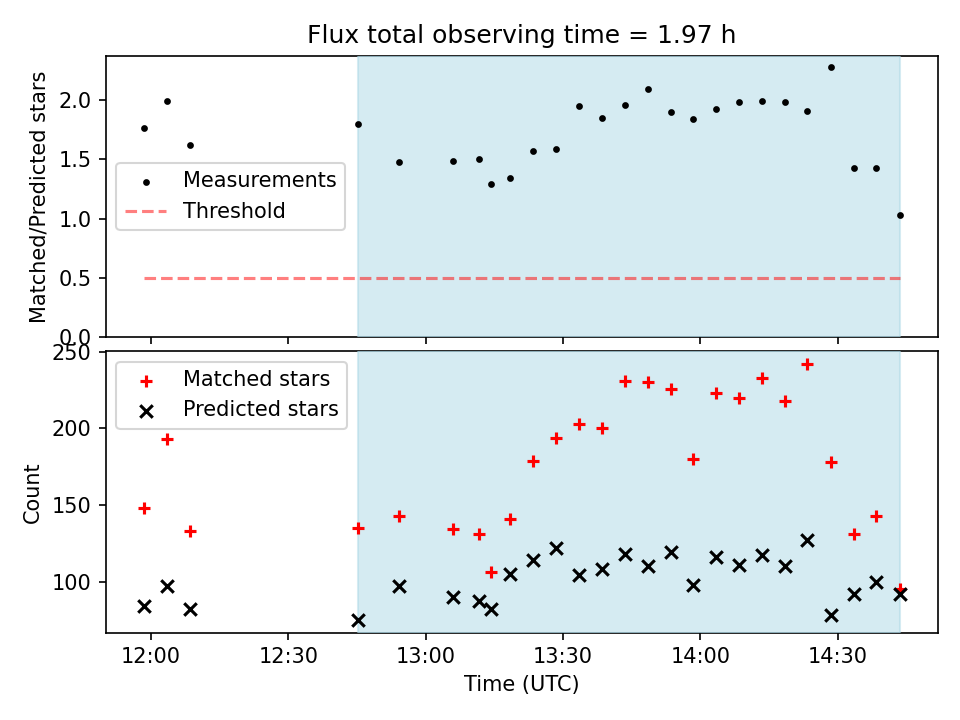 Flux total observing time = 1.97 h

Matched/Predicted stars

2.0
1.5
1.0
0.5
0.0

Measurements
Threshold

Count

250
200
150
100

Matched stars
Predicted stars

12:00
12:30
13:00
13:30
14:00
14:30

Time (UTC)